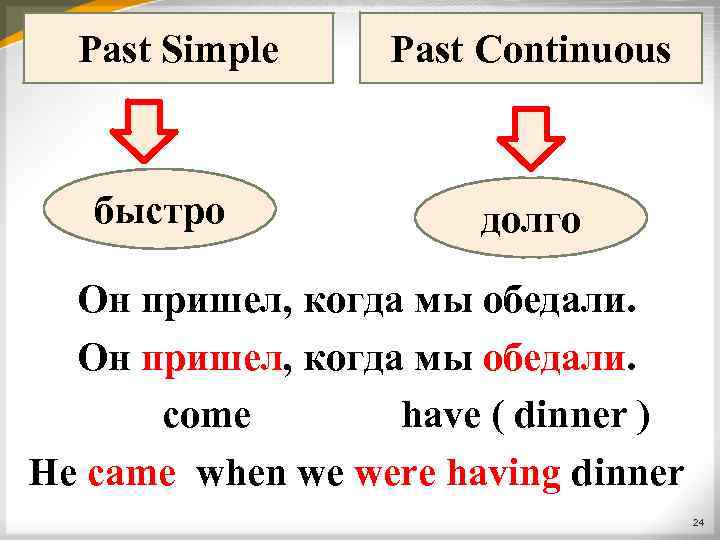 Past Simple

Past Continuous

быстро

долго

Он пришел, когда мы обедали.

Он пришел, когда мы обедали.

come

have ( dinner )

He came when we were having dinner

24